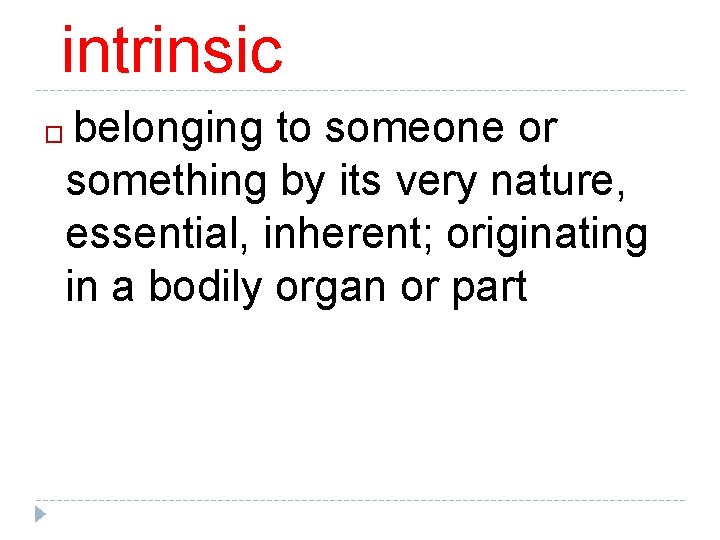 intrinsic

belonging to someone or something by its very nature, essential, inherent; originating in a bodily organ or part